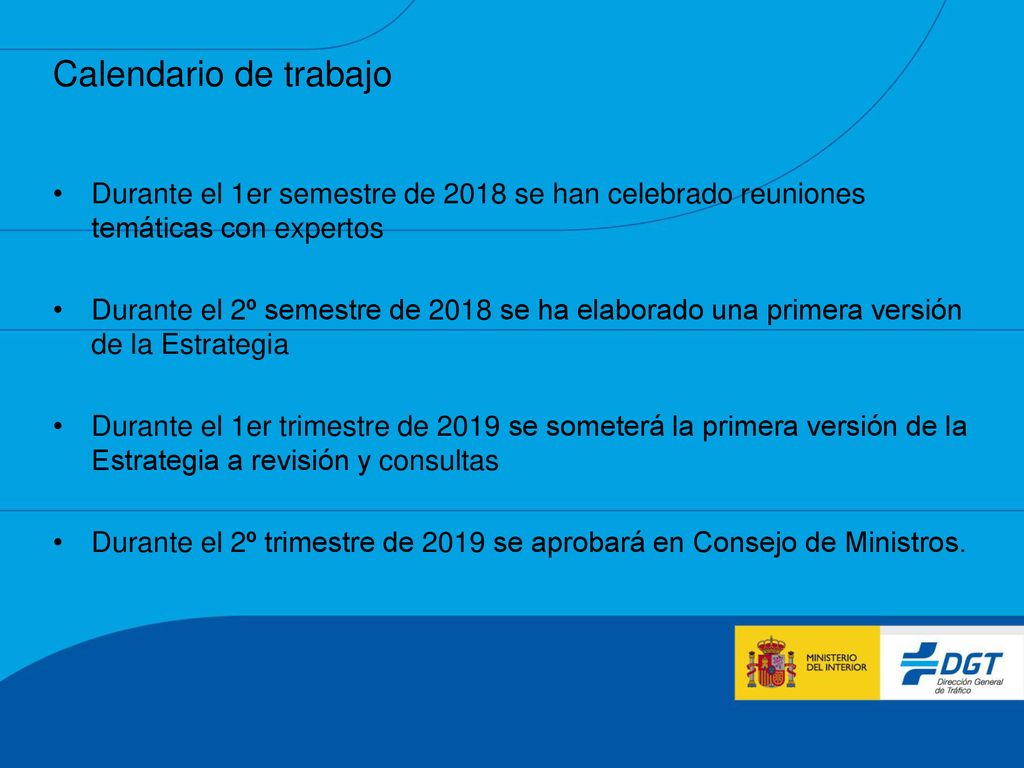 Calendario de trabajo

• Durante el 1er semestre de 2018 se han celebrado reuniones temáticas con expertos

• Durante el 2º semestre de 2018 se ha elaborado una primera versión de la Estrategia

• Durante el 1er trimestre de 2019 se someterá la primera versión de la Estrategia a revisión y consultas

• Durante el 2º trimestre de 2019 se aprobará en Consejo de Ministros.

MINISTERIO DEL INTERIOR

DGT Dirección General de Tráfico